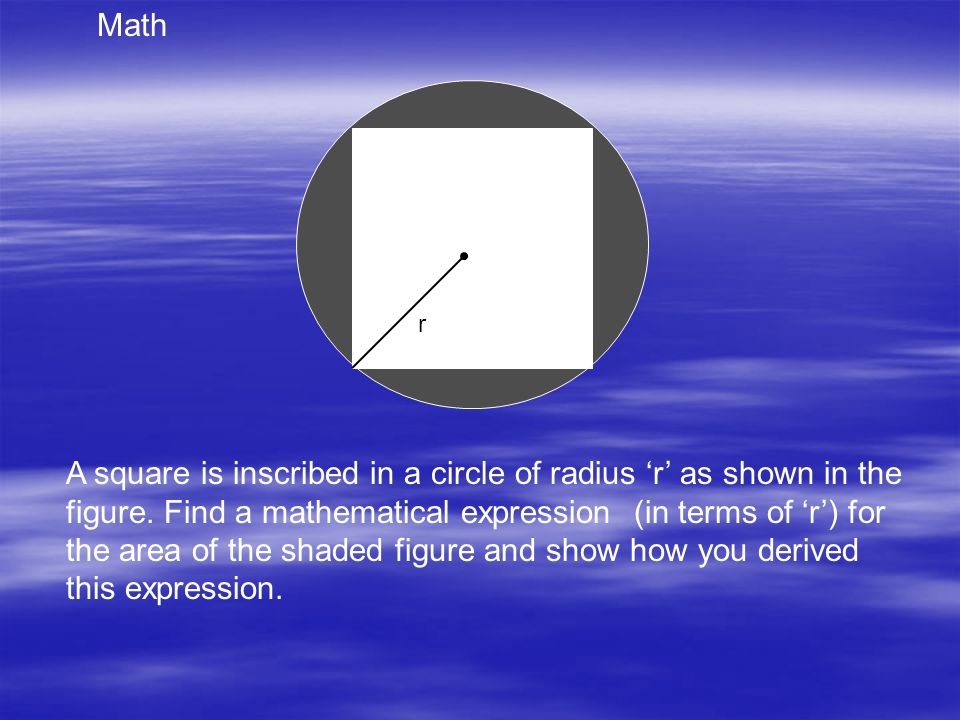 Math

r

A square is inscribed in a circle of radius ‘r’ as shown in the figure. Find a mathematical expression (in terms of ‘r’) for the area of the shaded figure and show how you derived this expression.